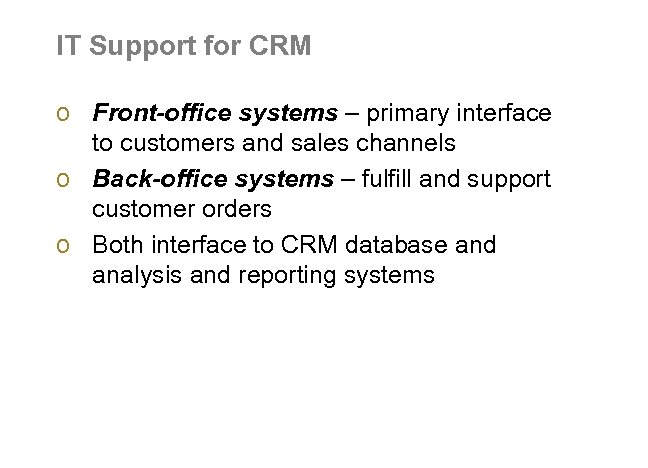 IT Support for CRM

o Front-office systems – primary interface to customers and sales channels

o Back-office systems – fulfill and support customer orders

o Both interface to CRM database and analysis and reporting systems